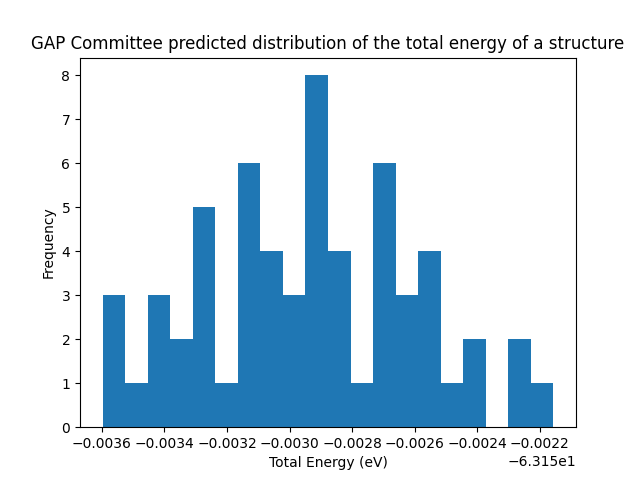 GAP Committee predicted distribution of the total energy of a structure

Frequency

8
7
6
5
4
3
2
1
0

−0.0036 −0.0034 −0.0032 −0.0030 −0.0028 −0.0026 −0.0024 −0.0022
−6.315e1

Total Energy (eV)